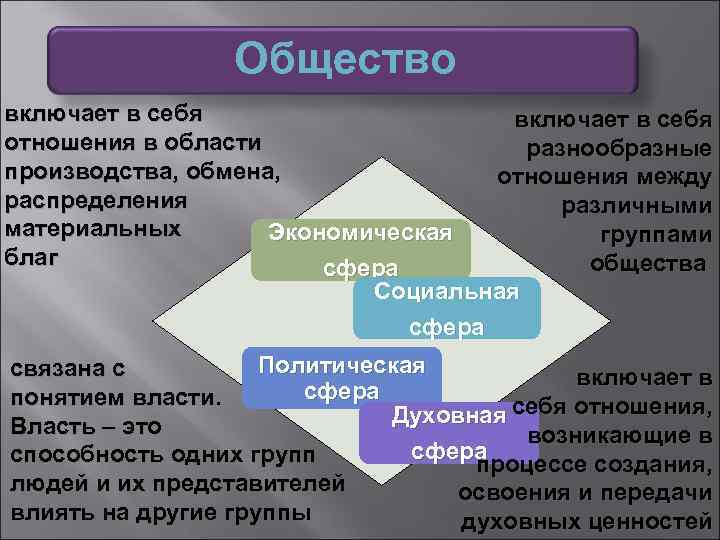 Общество

включает в себя отношения в области производства, обмена, распределения материальных благ

включает в себя разнообразные отношения между различными группами общества

Экономическая сфера

Социальная сфера

Политическая сфера

Духовная сфера

связана с понятием власти. Власть – это способность одних групп людей и их представителей влиять на другие группы

включает в себя отношения, возникающие в процессе создания, освоения и передачи духовных ценностей